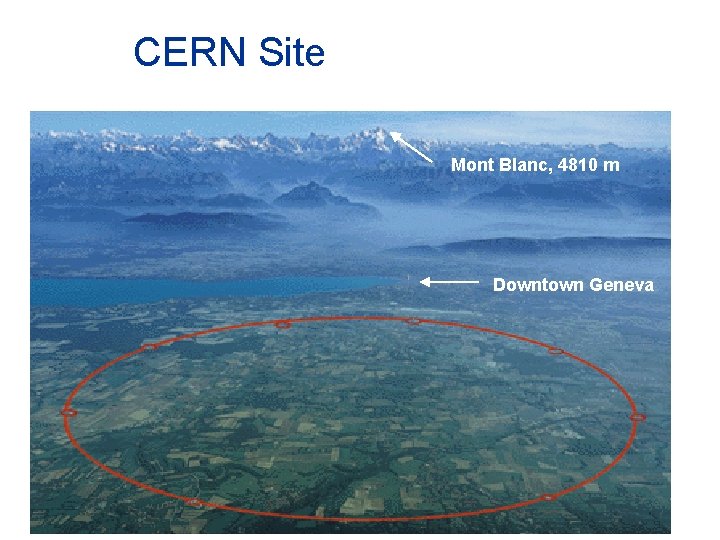 CERN Site

Mont Blanc, 4810 m

Downtown Geneva